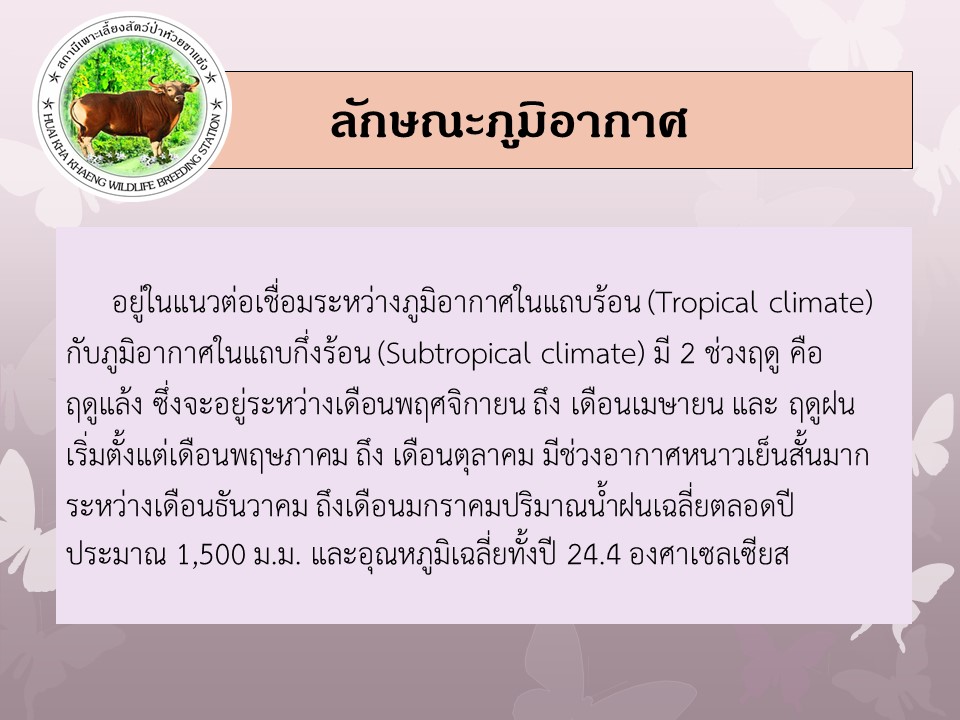 สถานีเพาะเลี้ยงสัตว์ป่าห้วยขาแข้ง
HUAI KHA KHAENG WILDLIFE BREEDING STATION

ลักษณะภูมิอากาศ

อยู่ในแนวต่อเชื่อมระหว่างภูมิอากาศในแถบร้อน (Tropical climate) กับภูมิอากาศในแถบกึ่งร้อน (Subtropical climate) มี 2 ช่วงฤดู คือ ฤดูแล้ง ซึ่งจะอยู่ระหว่างเดือนพฤศจิกายน ถึง เดือนเมษายน และ ฤดูฝน เริ่มตั้งแต่เดือนพฤษภาคม ถึง เดือนตุลาคม มีช่วงอากาศหนาวเย็นสั้นมาก ระหว่างเดือนธันวาคม ถึงเดือนมกราคมปริมาณน้ำฝนเฉลี่ยตลอดปี ประมาณ 1,500 ม.ม. และอุณหภูมิเฉลี่ยทั้งปี 24.4 องศาเซลเซียส